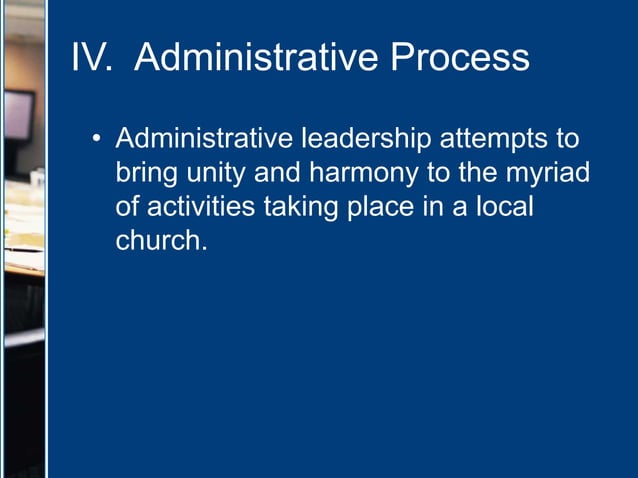 IV. Administrative Process

• Administrative leadership attempts to bring unity and harmony to the myriad of activities taking place in a local church.